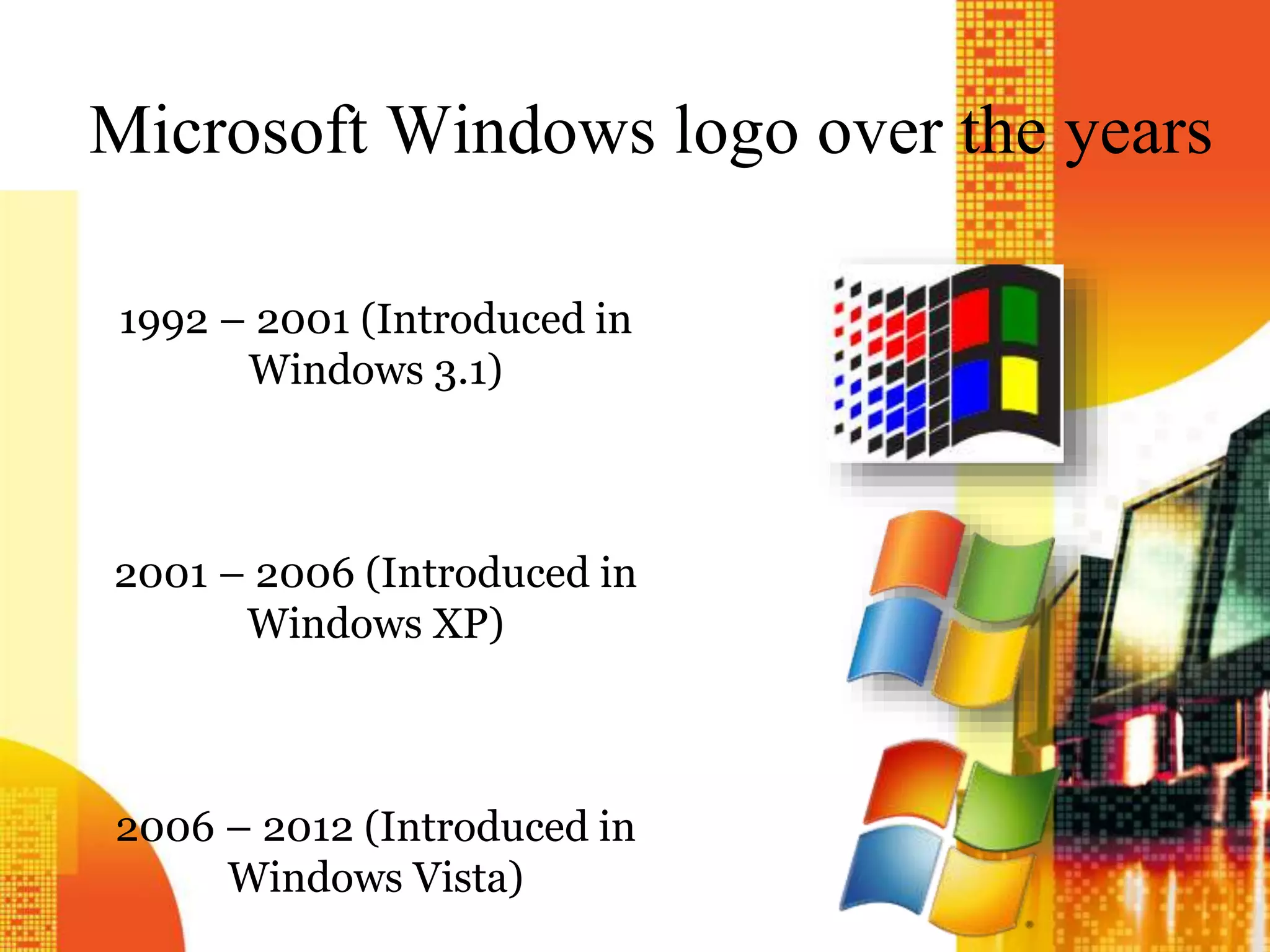 Microsoft Windows logo over the years

1992 – 2001 (Introduced in Windows 3.1)

2001 – 2006 (Introduced in Windows XP)

2006 – 2012 (Introduced in Windows Vista)